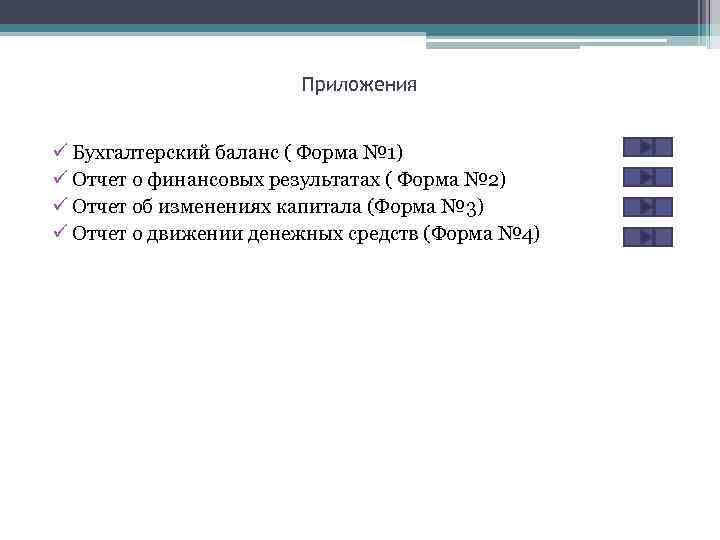 Приложения

✓ Бухгалтерский баланс ( Форма №1)
✓ Отчет о финансовых результатах ( Форма №2)
✓ Отчет об изменениях капитала (Форма №3)
✓ Отчет о движении денежных средств (Форма №4)